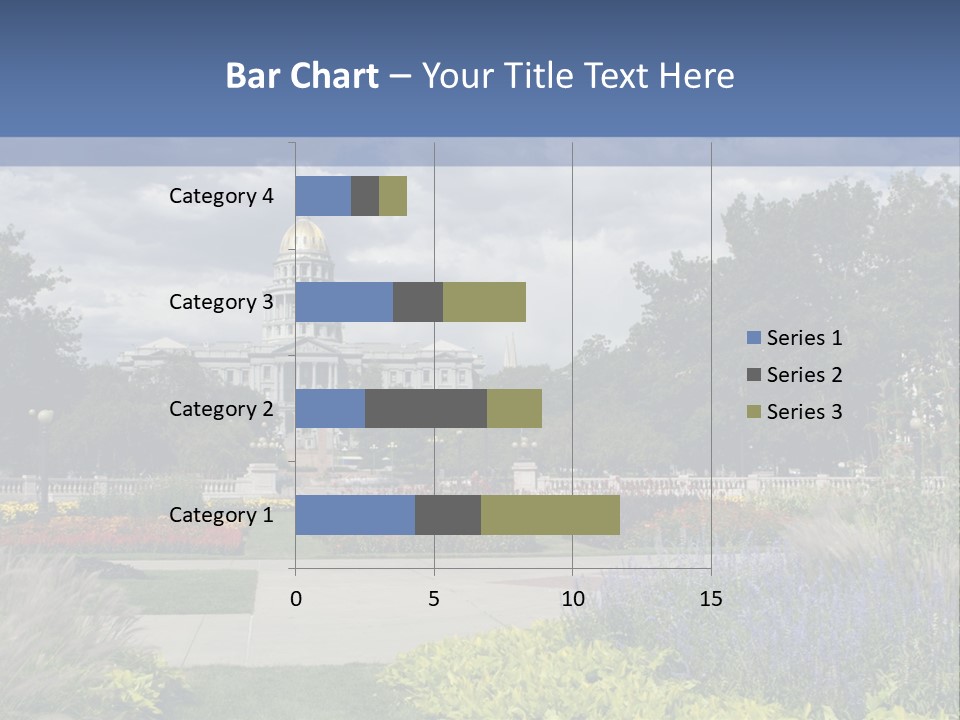 Bar Chart – Your Title Text Here

Category 4
Category 3
Category 2
Category 1

0
5
10
15

Series 1
Series 2
Series 3